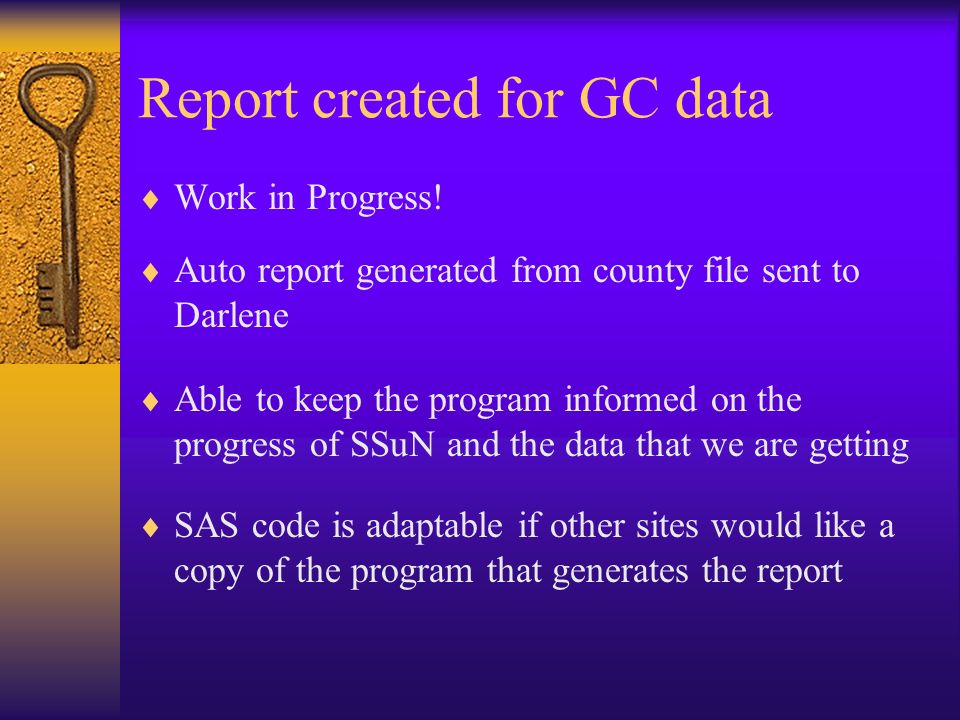 Report created for GC data

♦ Work in Progress!

♦ Auto report generated from county file sent to Darlene

♦ Able to keep the program informed on the progress of SSuN and the data that we are getting

♦ SAS code is adaptable if other sites would like a copy of the program that generates the report